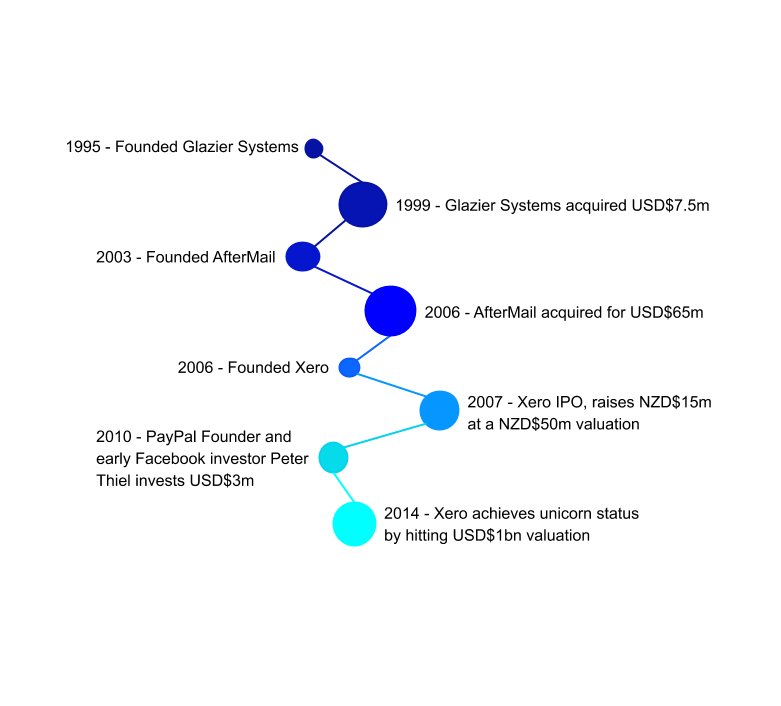 1995 - Founded Glazier Systems

1999 - Glazier Systems acquired USD$7.5m

2003 - Founded AfterMail

2006 - AfterMail acquired for USD$65m

2006 - Founded Xero

2007 - Xero IPO, raises NZD$15m at a NZD$50m valuation

2010 - PayPal Founder and early Facebook investor Peter Thiel invests USD$3m

2014 - Xero achieves unicorn status by hitting USD$1bn valuation